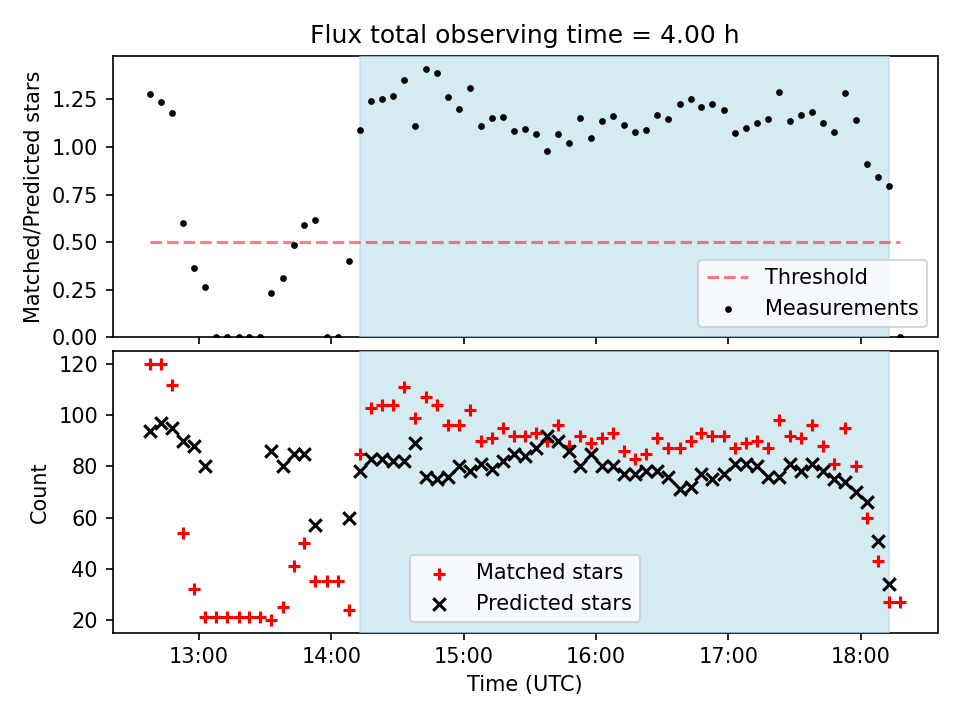 Flux total observing time = 4.00 h

Matched/Predicted stars

1.25
1.00
0.75
0.50
0.25
0.00

Threshold
Measurements

Count

120
100
80
60
40
20

Matched stars
Predicted stars

13:00
14:00
15:00
16:00
17:00
18:00

Time (UTC)